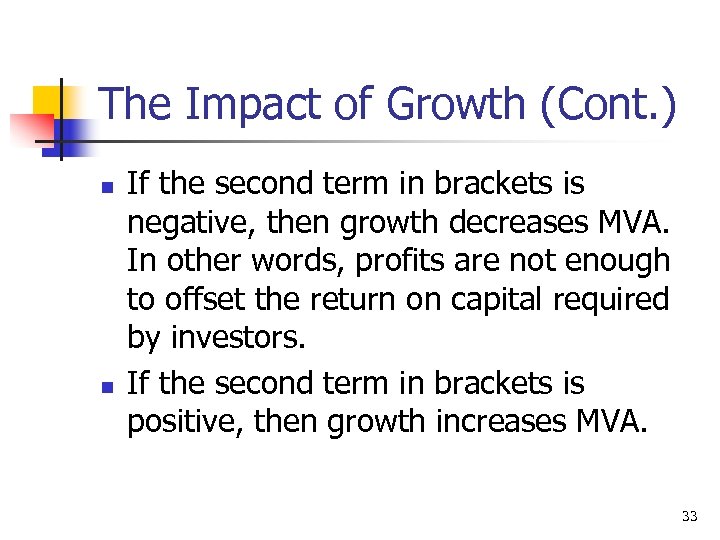 The Impact of Growth (Cont.)

- If the second term in brackets is negative, then growth decreases MVA. In other words, profits are not enough to offset the return on capital required by investors.
- If the second term in brackets is positive, then growth increases MVA.

33